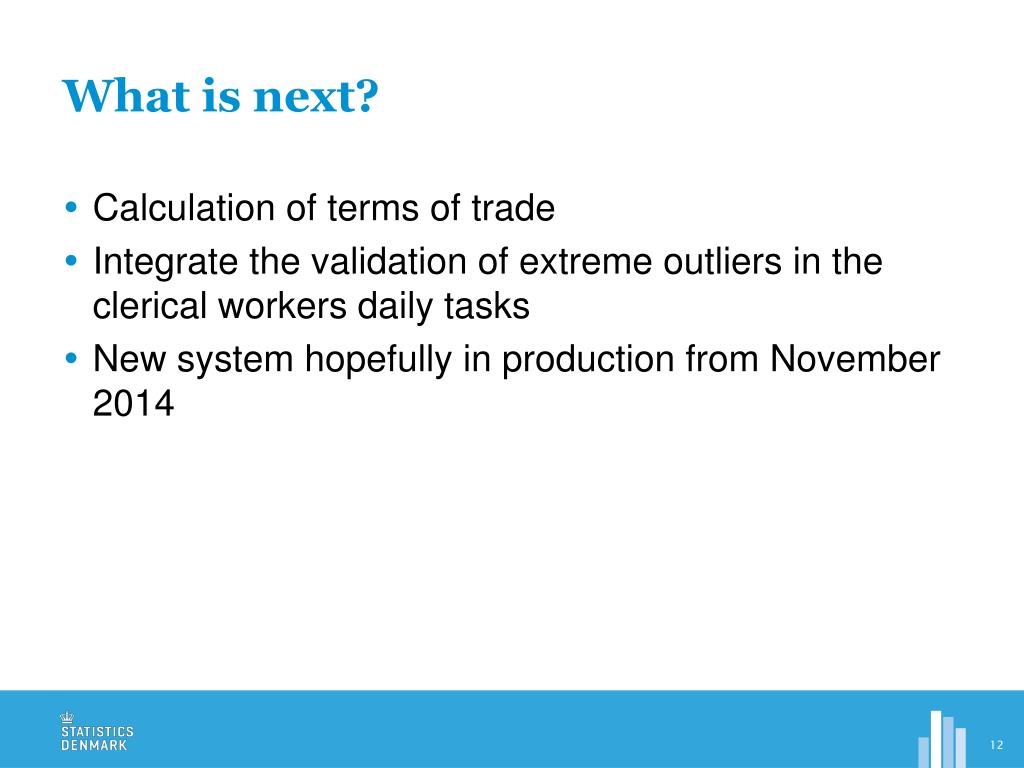 What is next?

• Calculation of terms of trade
• Integrate the validation of extreme outliers in the clerical workers daily tasks
• New system hopefully in production from November 2014

STATISTICS DENMARK

12